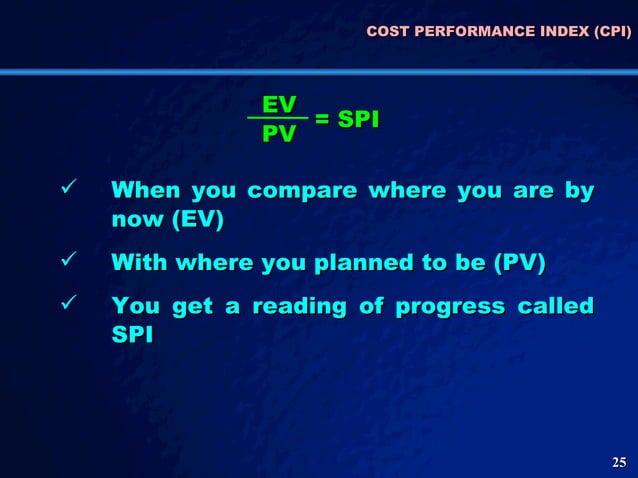 COST PERFORMANCE INDEX (CPI)

$\frac{EV}{PV} = SPI$

✓ When you compare where you are by now (EV)

✓ With where you planned to be (PV)

✓ You get a reading of progress called SPI

25